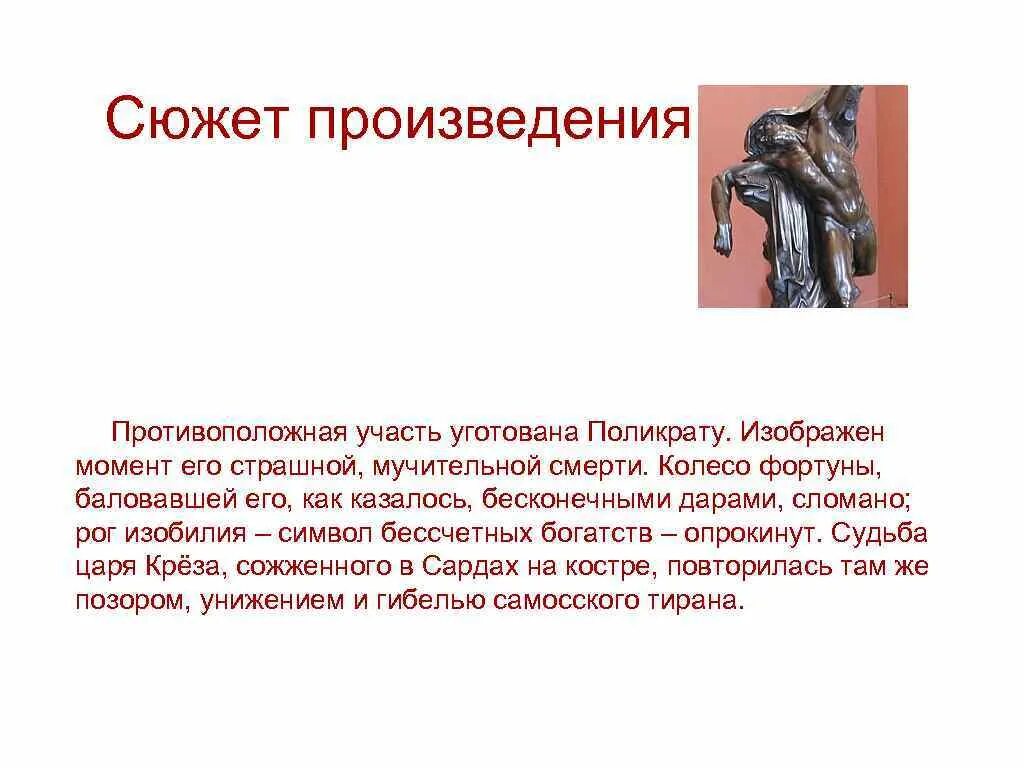 Сюжет произведения

Противоположная участь уготована Поликрату. Изображен момент его страшной, мучительной смерти. Колесо фортуны, баловавшей его, как казалось, бесконечными дарами, сломано; рог изобилия – символ бессчетных богатств – опрокинут. Судьба царя Крёза, сожженного в Сардах на костре, повторилась там же позором, унижением и гибелью самосского тирана.